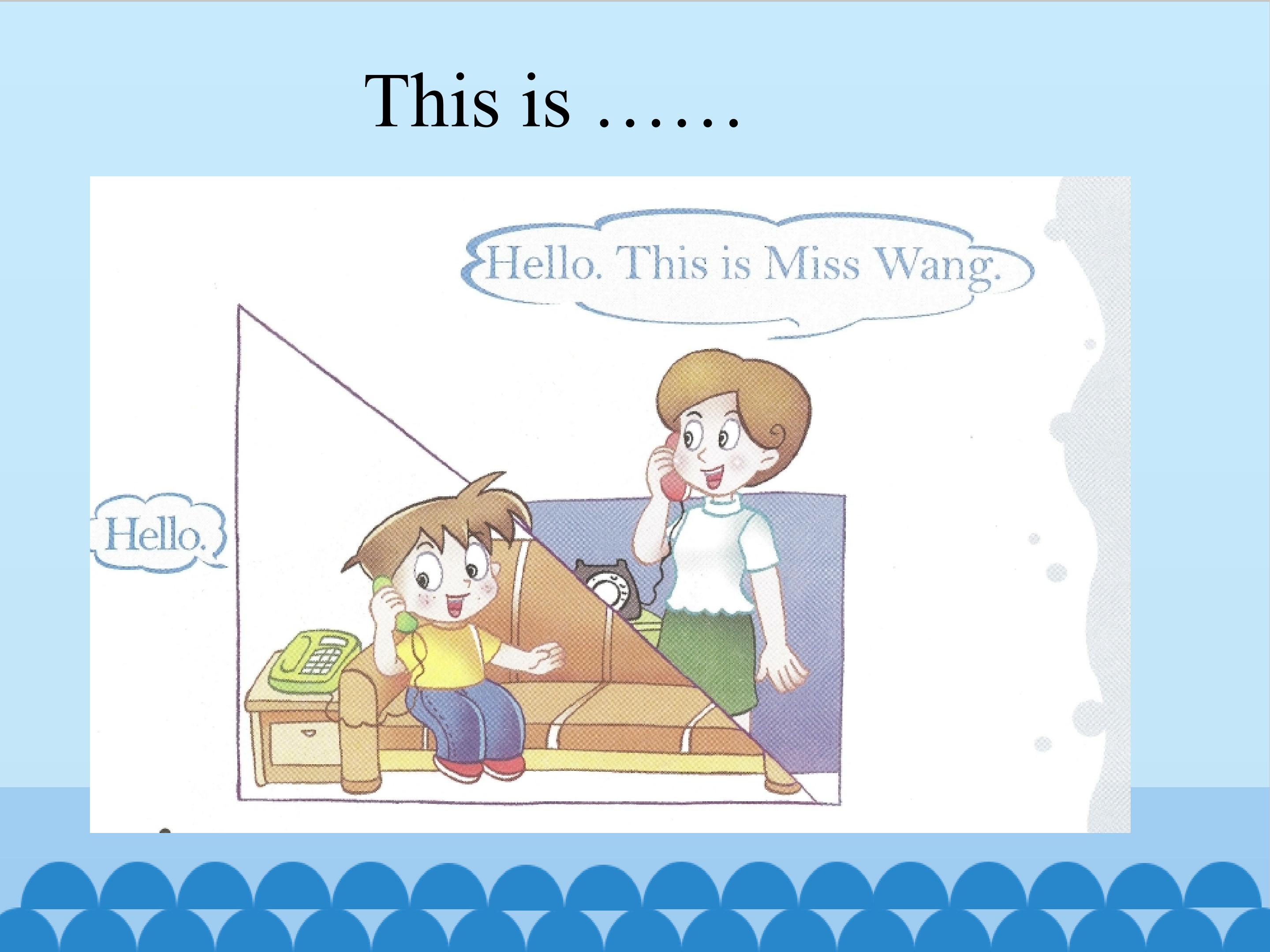 This is ……

Hello. This is Miss Wang.

Hello.